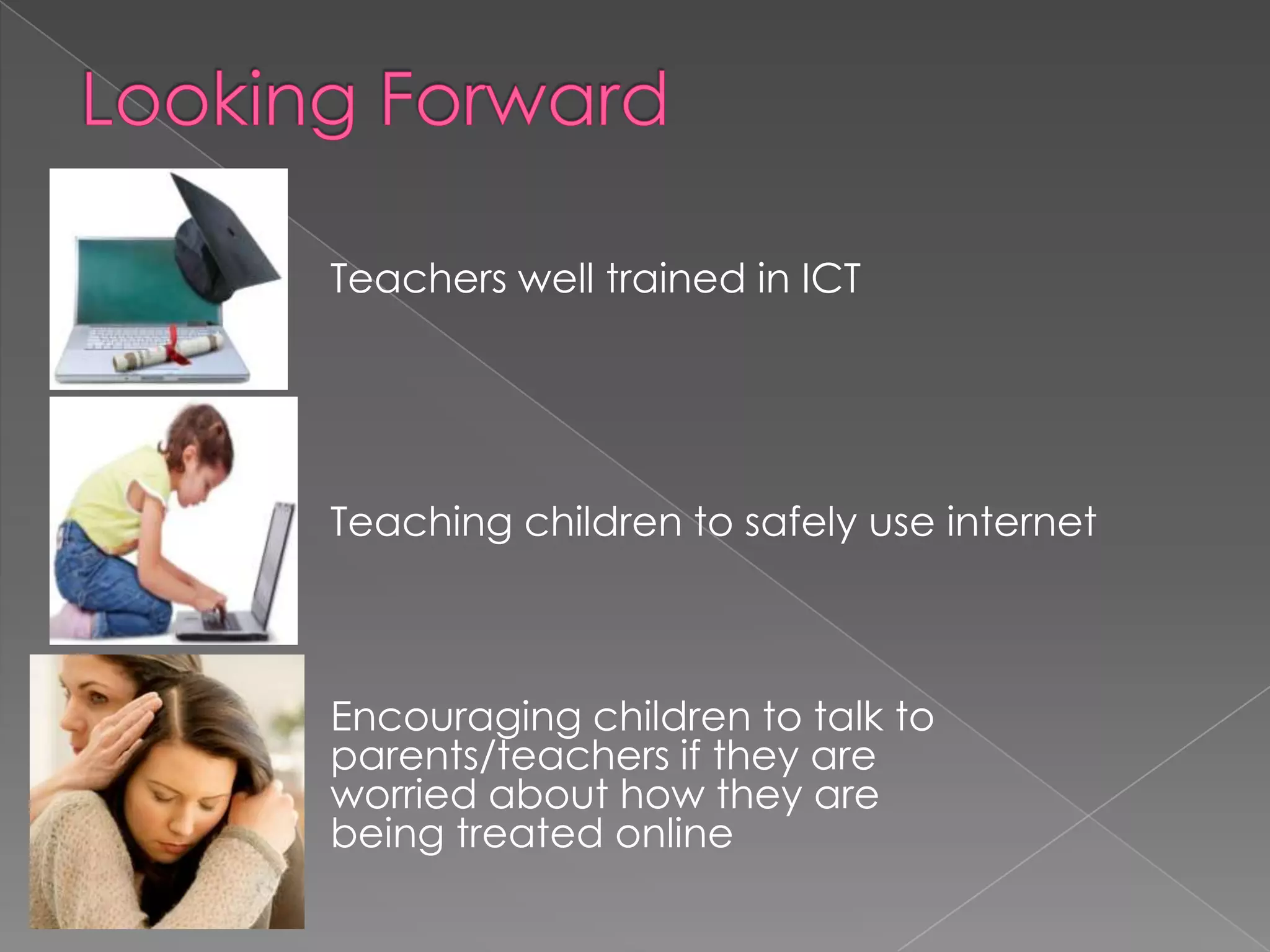 Looking Forward

Teachers well trained in ICT

Teaching children to safely use internet

Encouraging children to talk to parents/teachers if they are worried about how they are being treated online